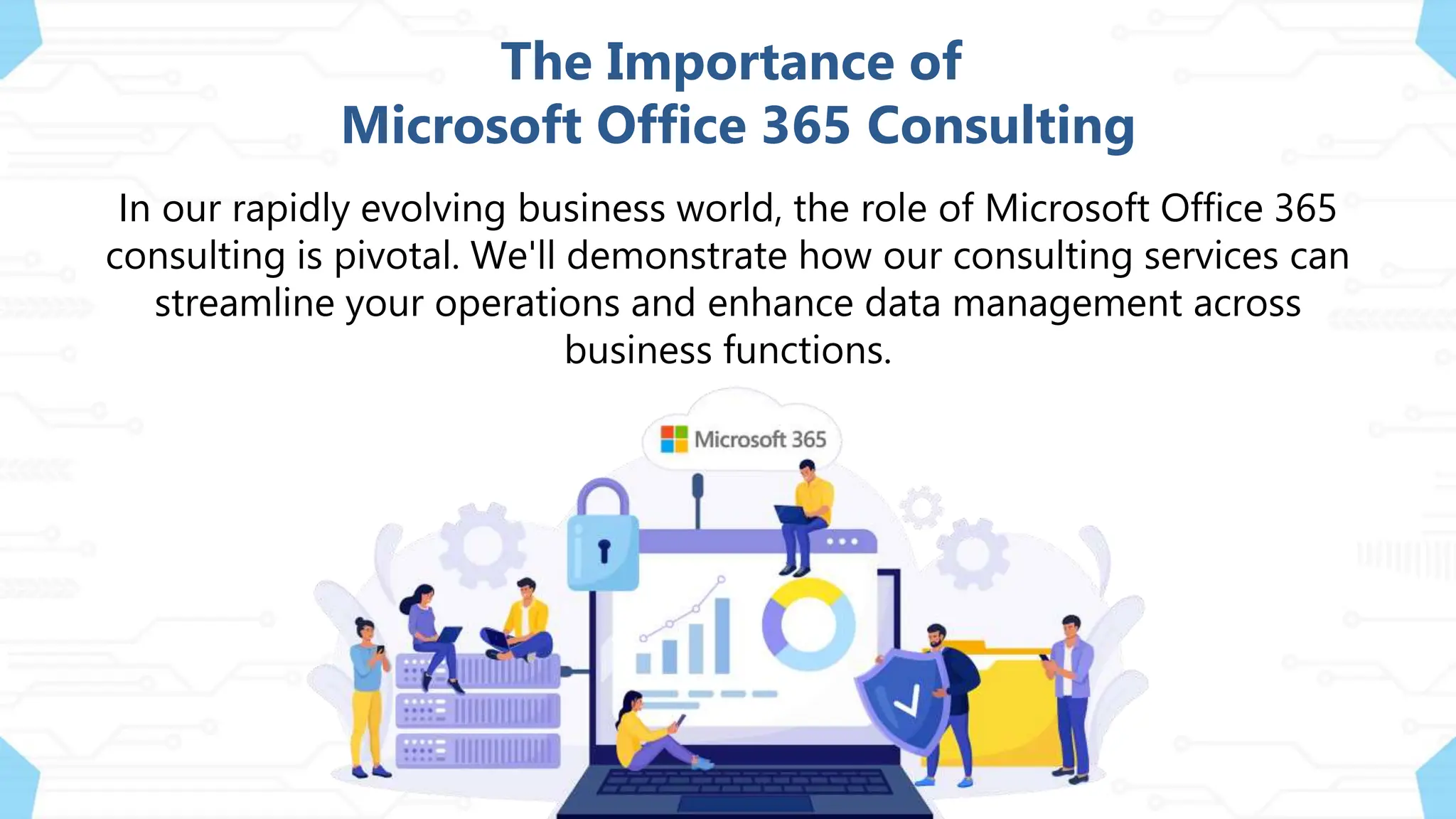 The Importance of
Microsoft Office 365 Consulting

In our rapidly evolving business world, the role of Microsoft Office 365 consulting is pivotal. We'll demonstrate how our consulting services can streamline your operations and enhance data management across business functions.

Microsoft 365